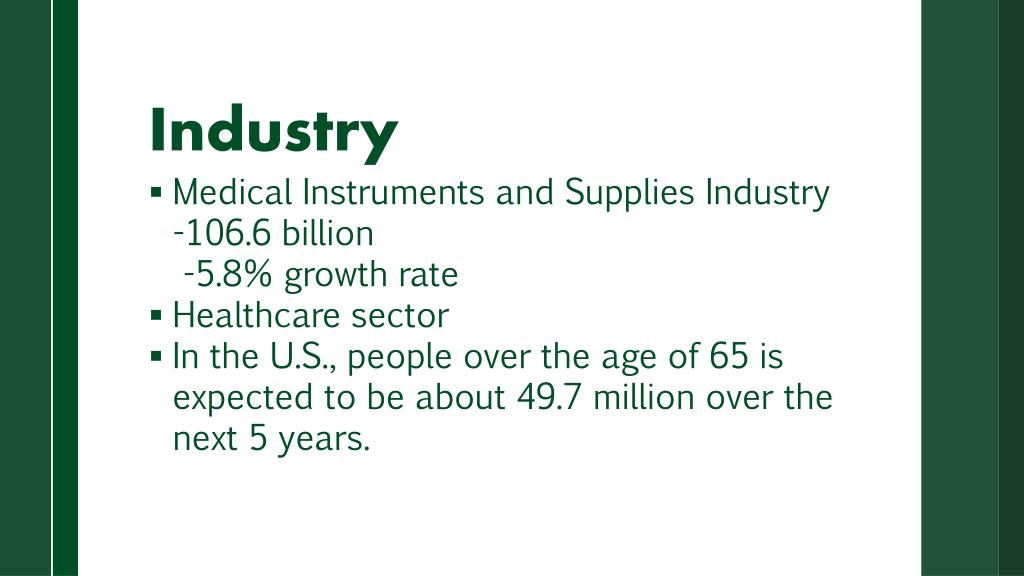 Industry

▪ Medical Instruments and Supplies Industry
-106.6 billion
-5.8% growth rate

▪ Healthcare sector

▪ In the U.S., people over the age of 65 is expected to be about 49.7 million over the next 5 years.